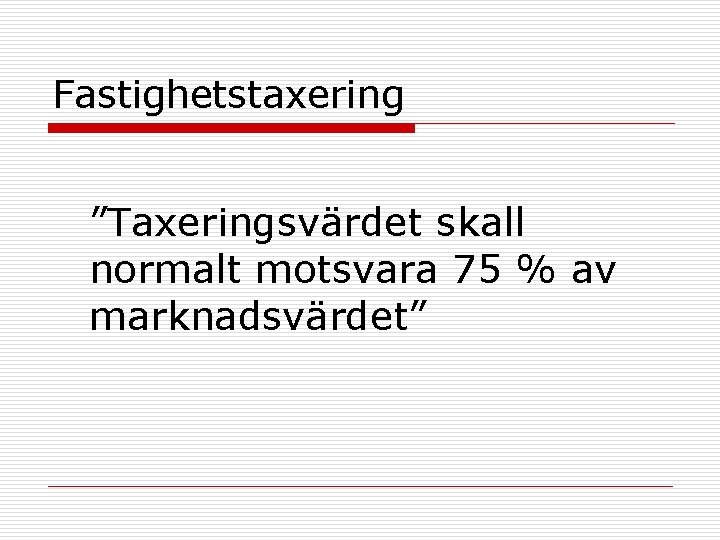 Fastighetstaxering

”Taxeringsvärdet skall normalt motsvara 75 % av marknadsvärdet”